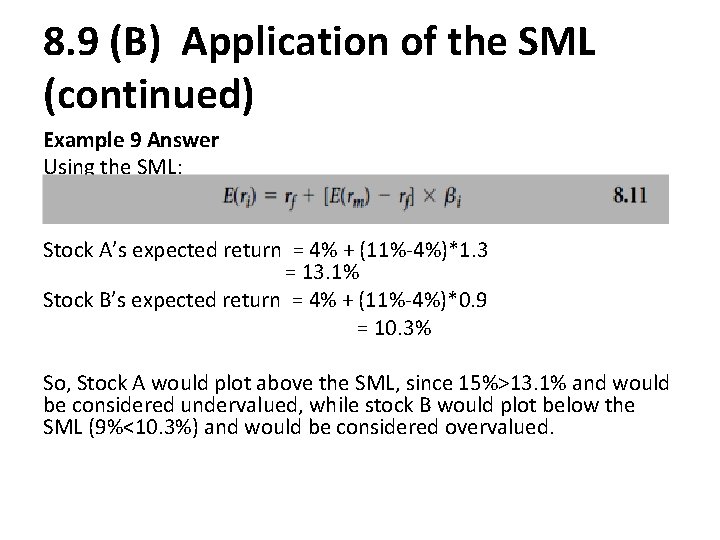 8.9 (B) Application of the SML (continued)

Example 9 Answer
Using the SML:

$E(r_i) = r_f + [E(r_m) - r_f] \times \beta_i$ 8.11

Stock A's expected return = 4% + (11%-4%)*1.3
= 13.1%
Stock B's expected return = 4% + (11%-4%)*0.9
= 10.3%

So, Stock A would plot above the SML, since 15%>13.1% and would be considered undervalued, while stock B would plot below the SML (9%<10.3%) and would be considered overvalued.